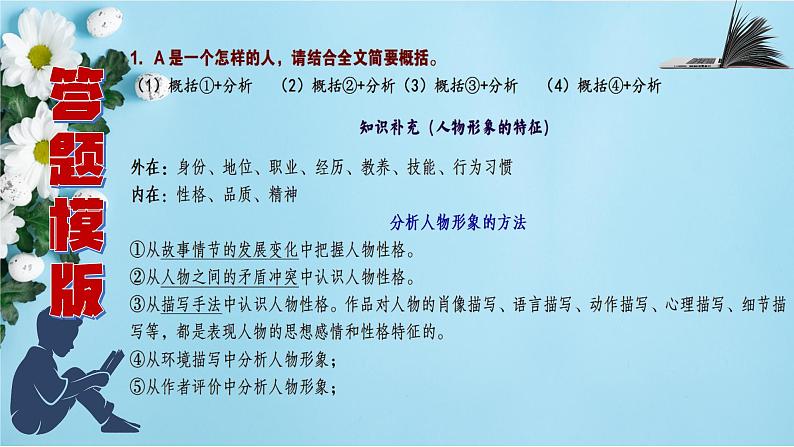 答题模版

1. A是一个怎样的人，请结合全文简要概括。

（1）概括①+分析　（2）概括②+分析（3）概括③+分析　（4）概括④+分析

知识补充（人物形象的特征）

外在：身份、地位、职业、经历、教养、技能、行为习惯
内在：性格、品质、精神

分析人物形象的方法

①从故事情节的发展变化中把握人物性格。
②从人物之间的矛盾冲突中认识人物性格。
③从描写手法中认识人物性格。作品对人物的肖像描写、语言描写、动作描写、心理描写、细节描写等，都是表现人物的思想感情和性格特征的。
④从环境描写中分析人物形象；
⑤从作者评价中分析人物形象；